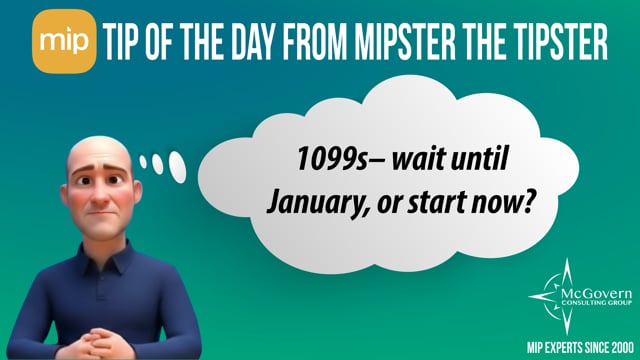 mip TIP OF THE DAY FROM MIPSTER THE TIPSTER

1099s– wait until January, or start now?

McGovern CONSULTING GROUP

MIP EXPERTS SINCE 2000